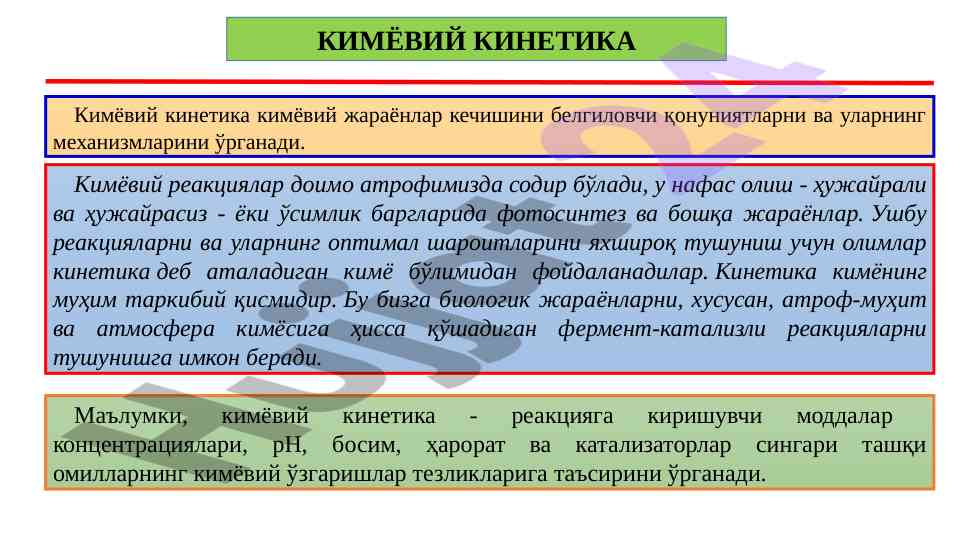 КИМЁВИЙ КИНЕТИКА

Кимёвий кинетика кимёвий жараёнлар кечишини белгиловчи қонуниятларни ва уларнинг механизмларини ўрганади.

Кимёвий реакциялар доимо атрофимизда содир бўлади, у нафас олиш - ҳужайрали ва ҳужайрасиз - ёки ўсимлик баргларида фотосинтез ва бошқа жараёнлар. Ушбу реакцияларни ва уларнинг оптимал шароитларини яхшироқ тушуниш учун олимлар кинетика деб аталадиган кимё бўлимидан фойдаланадилар. Кинетика кимёнинг муҳим таркибий қисмидир. Бу бизга биологик жараёнларни, хусусан, атроф-муҳит ва атмосфера кимёсига ҳисса қўшадиган фермент-катализли реакцияларни тушунишга имкон беради.

Маълумки, кимёвий кинетика - реакцияга киришувчи моддалар концентрациялари, pH, босим, ҳарорат ва катализаторлар сингари ташқи омилларнинг кимёвий ўзгаришлар тезликларига таъсирини ўрганади.

Hujjat24